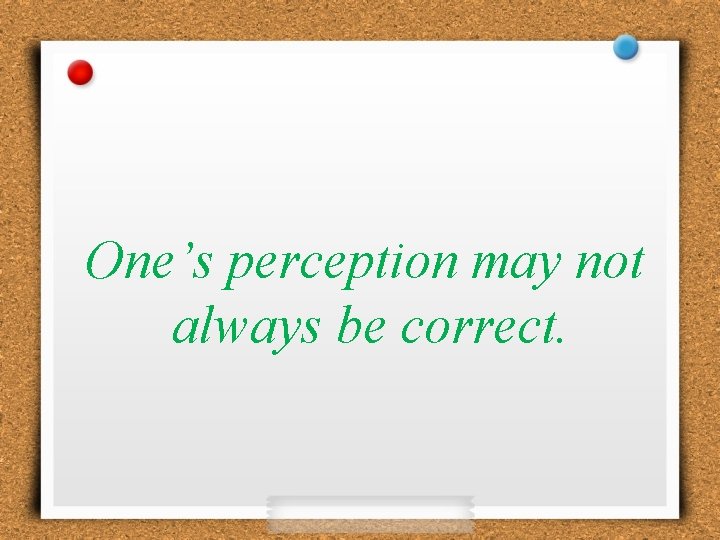 One’s perception may not always be correct.